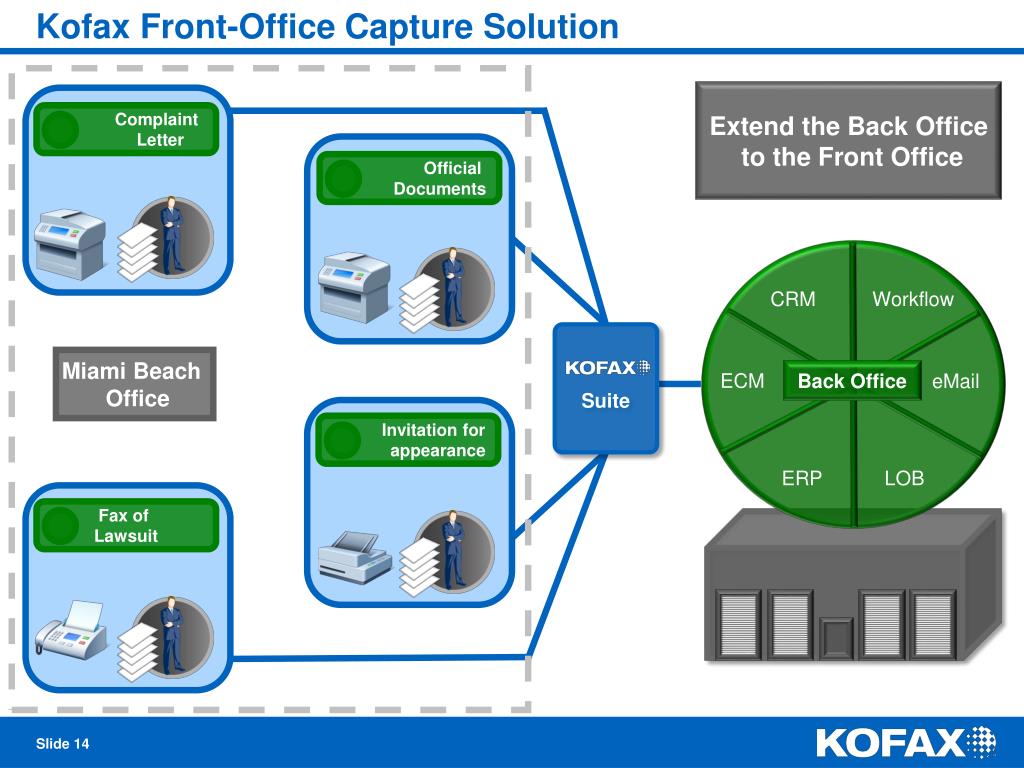 Kofax Front-Office Capture Solution

Complaint Letter

Official Documents

Miami Beach Office

Invitation for appearance

Fax of Lawsuit

KOFAX

Suite

Extend the Back Office to the Front Office

CRM

Workflow

ECM

Back Office

eMail

ERP

LOB

Slide 14

KOFAX